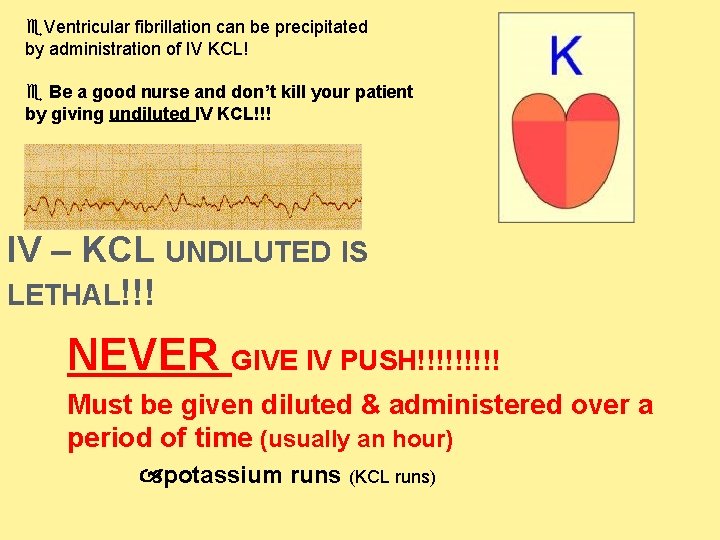 Ventricular fibrillation can be precipitated by administration of IV KCL!

Be a good nurse and don't kill your patient by giving undiluted IV KCL!!!

K

IV – KCL UNDILUTED IS LETHAL!!!

NEVER GIVE IV PUSH!!!!!!!!!

Must be given diluted & administered over a period of time (usually an hour)

potassium runs (KCL runs)